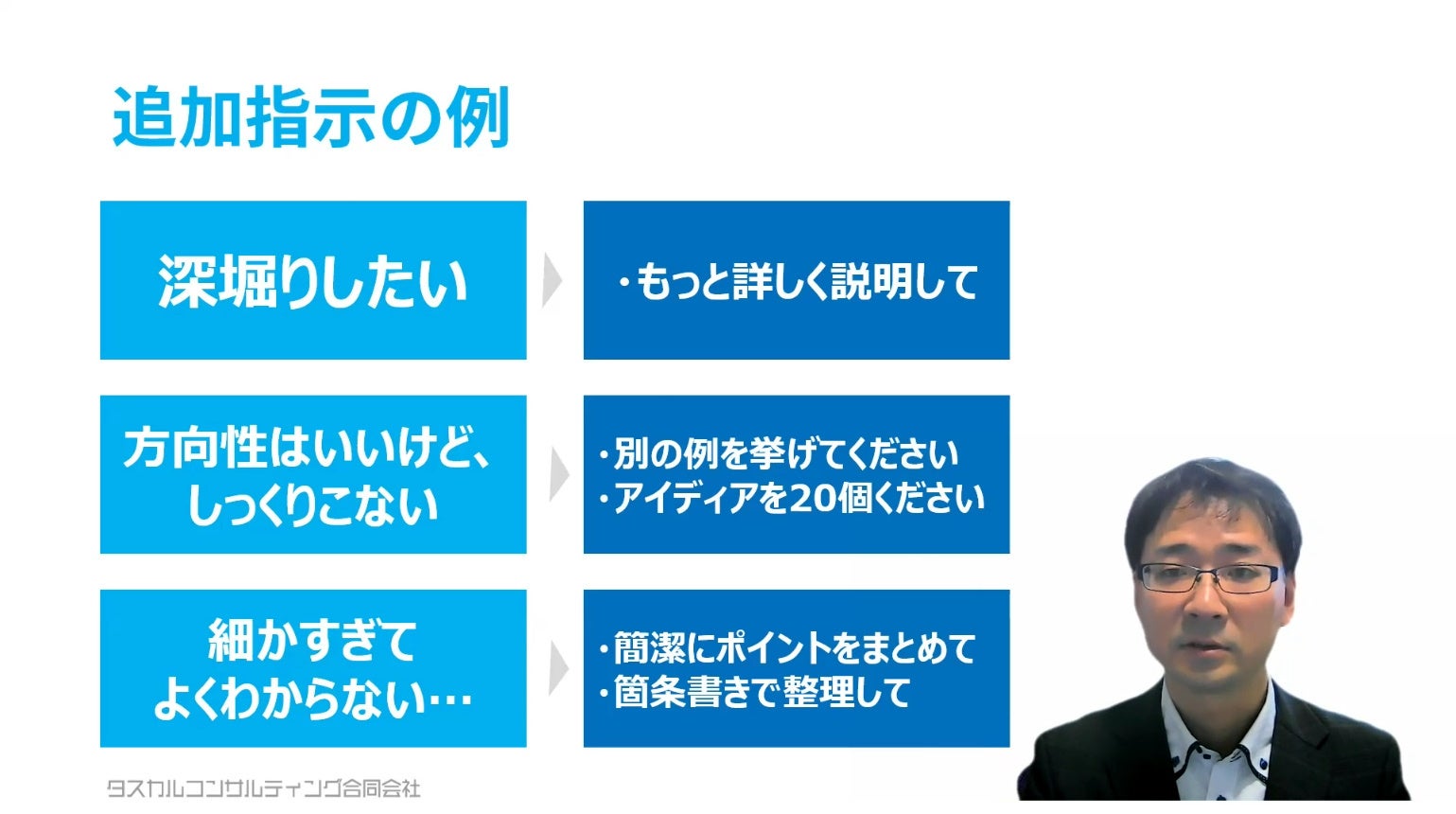 追加指示の例

深堀りしたい

・もっと詳しく説明して

方向性はいいけど、しっくりこない

・別の例を挙げてください
・アイディアを20個ください

細かすぎてよくわからない…

・簡潔にポイントをまとめて
・箇条書きで整理して

タスカルコンサルティング合同会社